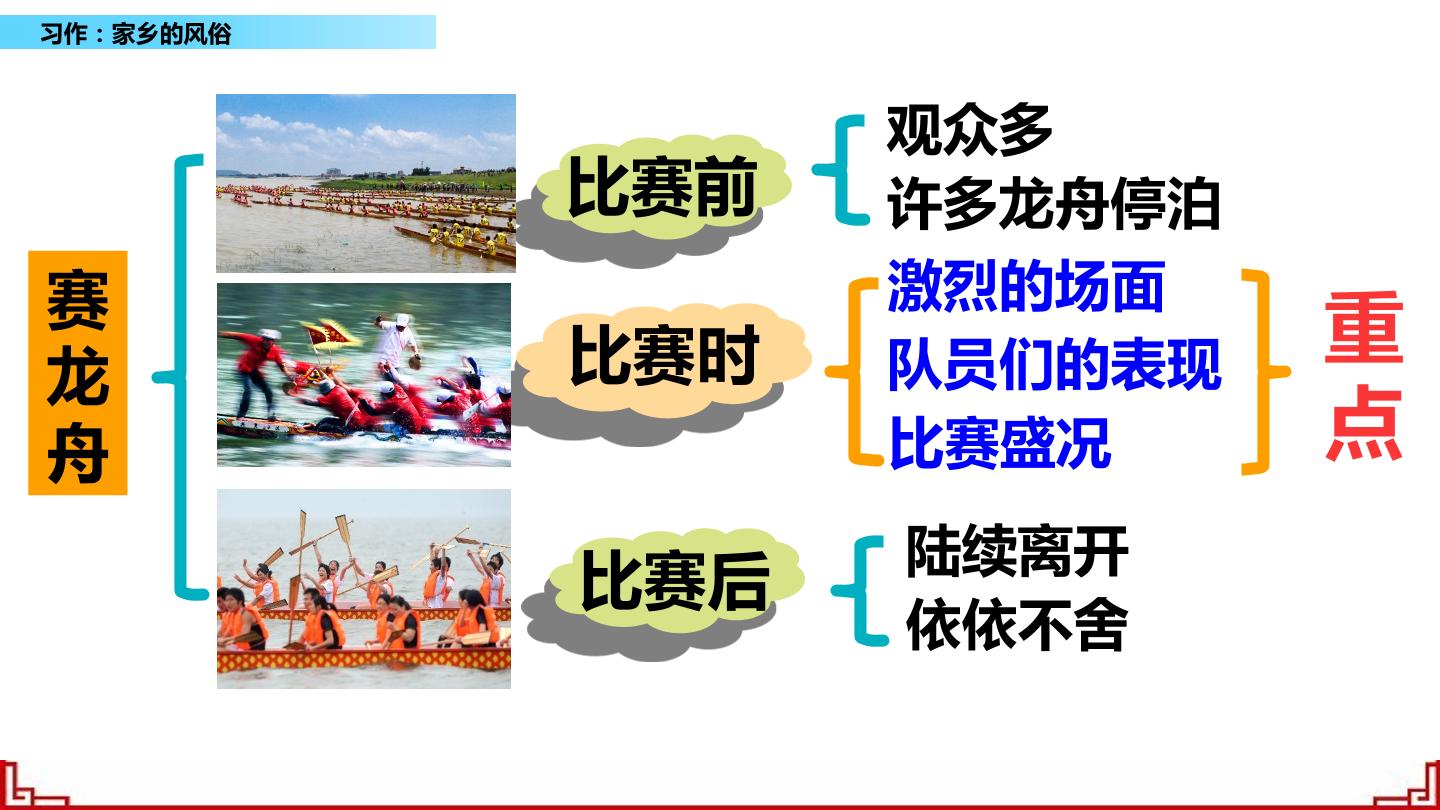 习作：家乡的风俗

赛龙舟

比赛前

观众多
许多龙舟停泊

比赛时

激烈的场面
队员们的表现
比赛盛况

重点

比赛后

陆续离开
依依不舍